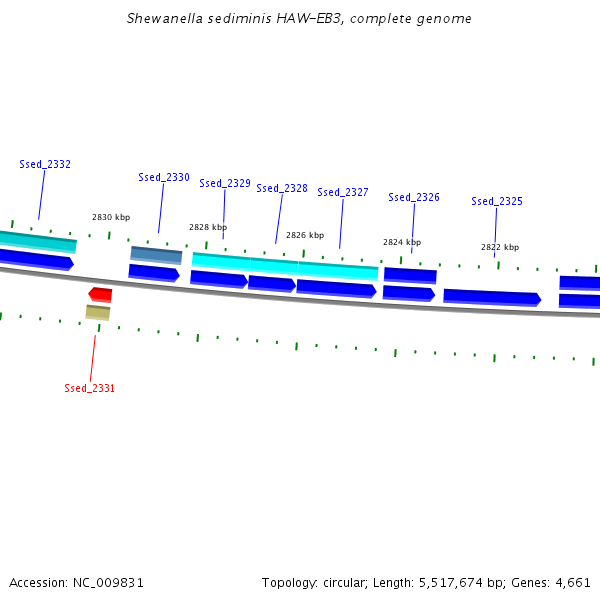 Shewanella sediminis HAW-EB3, complete genome

Ssed_2332

Ssed_2330

Ssed_2329

Ssed_2328

Ssed_2327

Ssed_2326

Ssed_2325

2830 kbp

2828 kbp

2826 kbp

2824 kbp

2822 kbp

Ssed_2331

Accession: NC_009831

Topology: circular; Length: 5,517,674 bp; Genes: 4,661